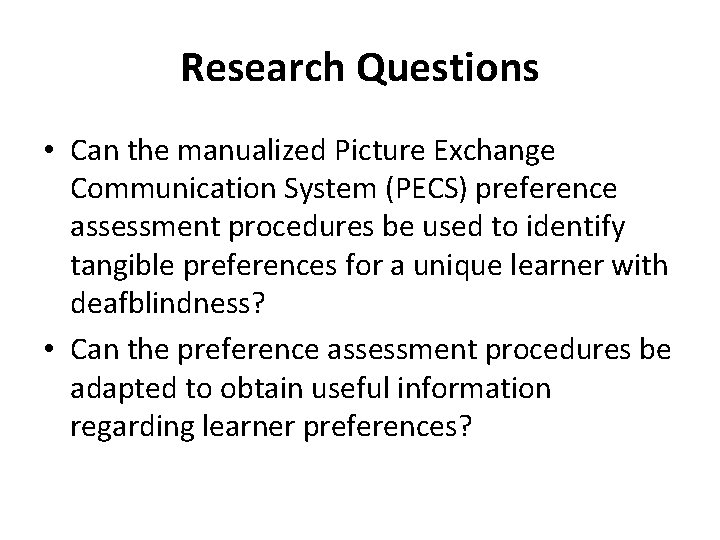 Research Questions

• Can the manualized Picture Exchange Communication System (PECS) preference assessment procedures be used to identify tangible preferences for a unique learner with deafblindness?

• Can the preference assessment procedures be adapted to obtain useful information regarding learner preferences?